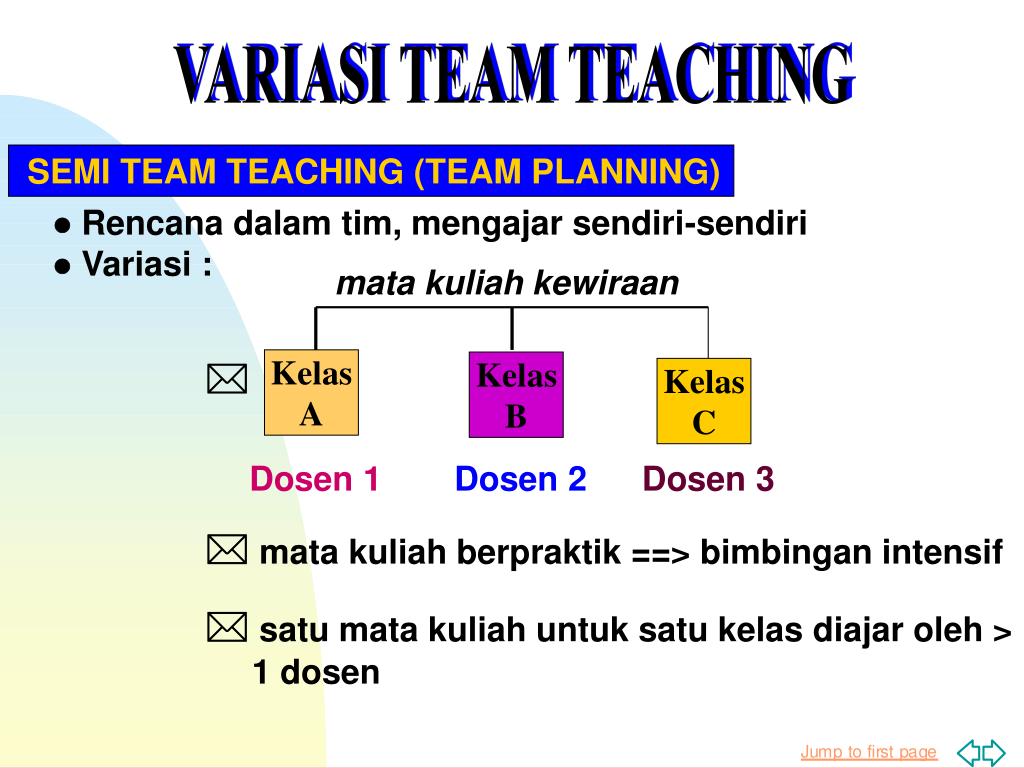 VARIASI TEAM TEACHING

SEMI TEAM TEACHING (TEAM PLANNING)

● Rencana dalam tim, mengajar sendiri-sendiri
● Variasi :

mata kuliah kewiraan

Kelas A

Kelas B

Kelas C

Dosen 1 Dosen 2 Dosen 3

mata kuliah berpraktik ==> bimbingan intensif

satu mata kuliah untuk satu kelas diajar oleh > 1 dosen

Jump to first page